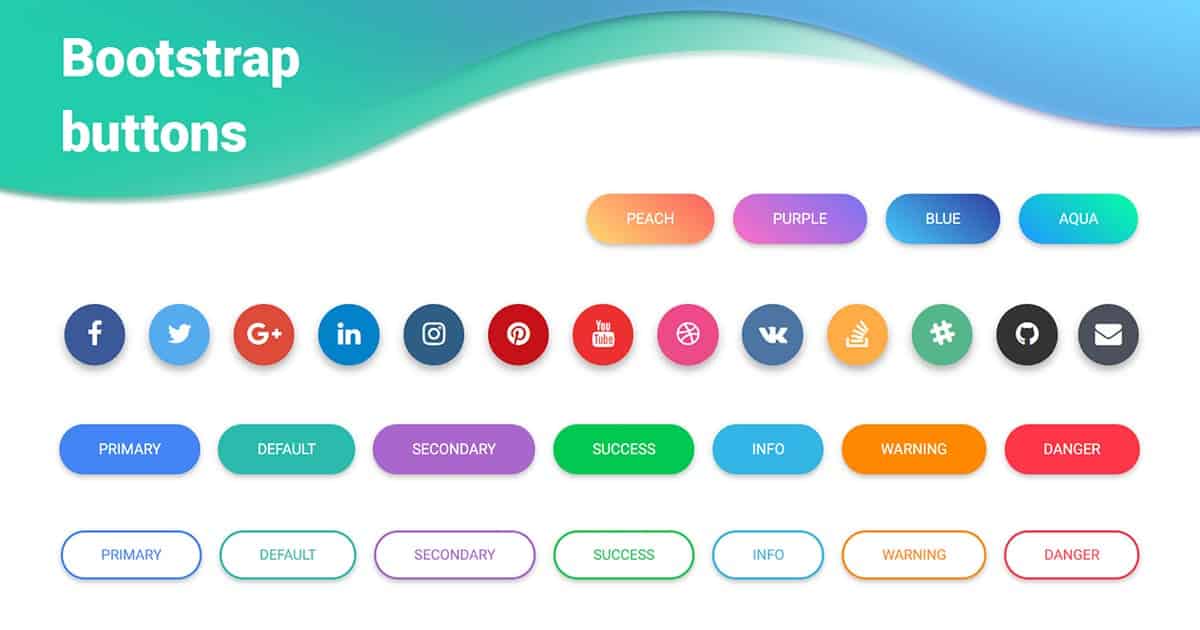 Bootstrap buttons

PEACH PURPLE BLUE AQUA

f G+ in You Tube

PRIMARY DEFAULT SECONDARY SUCCESS INFO WARNING DANGER

PRIMARY DEFAULT SECONDARY SUCCESS INFO WARNING DANGER